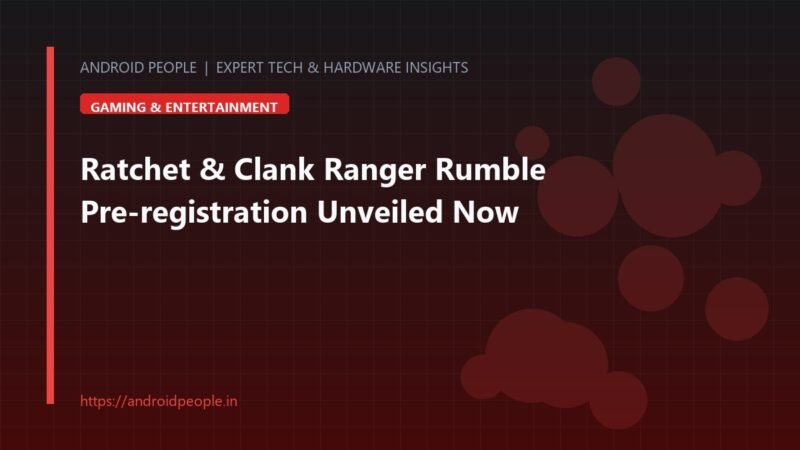 ANDROID PEOPLE | EXPERT TECH & HARDWARE INSIGHTS

GAMING & ENTERTAINMENT

Ratchet & Clank Ranger Rumble Pre-registration Unveiled Now

https://androidpeople.in